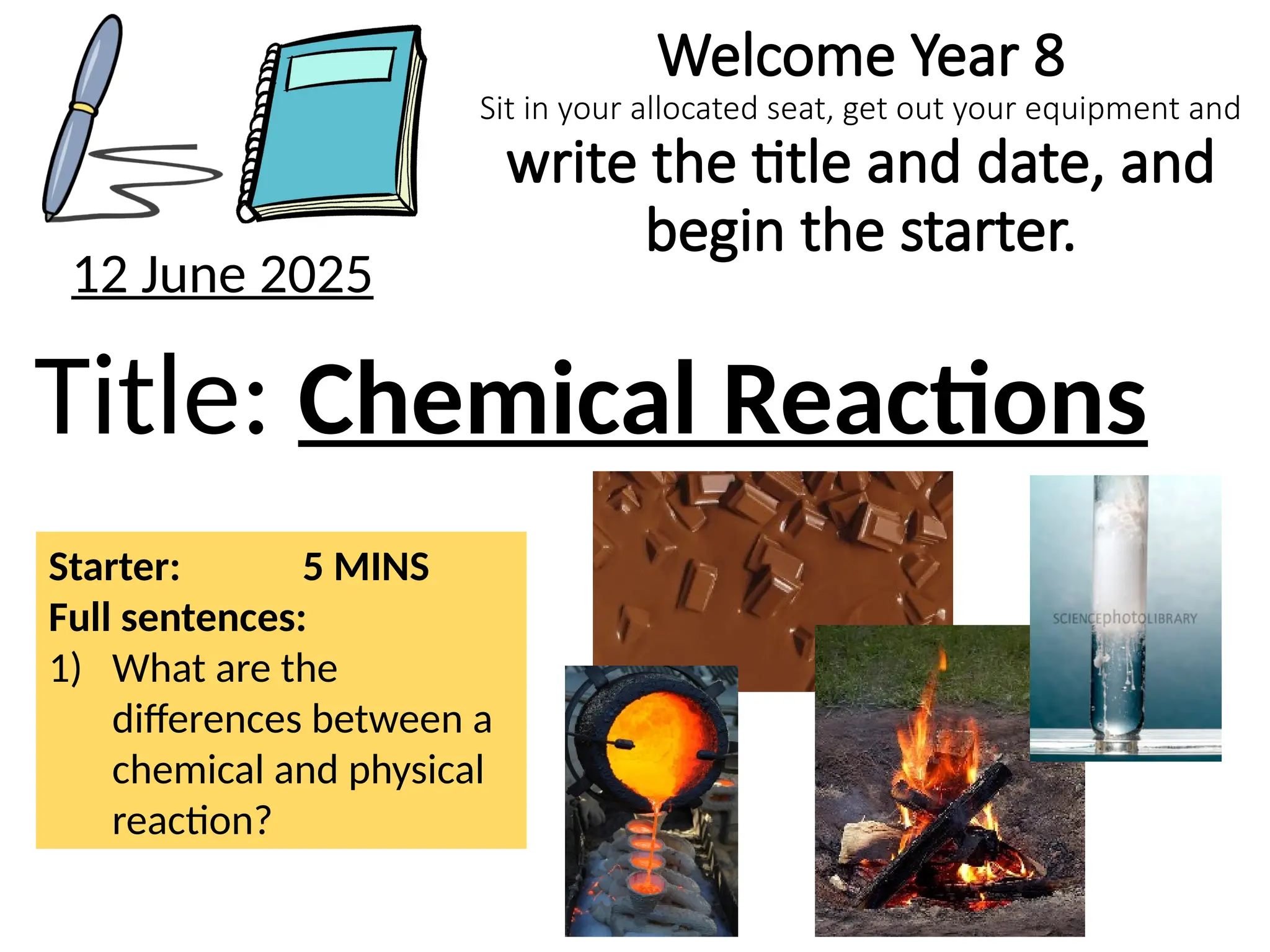 Welcome Year 8

Sit in your allocated seat, get out your equipment and write the title and date, and begin the starter.

12 June 2025

Title: Chemical Reactions

Starter: 5 MINS
Full sentences:
1) What are the differences between a chemical and physical reaction?

SCIENCEphotoLIBRARY